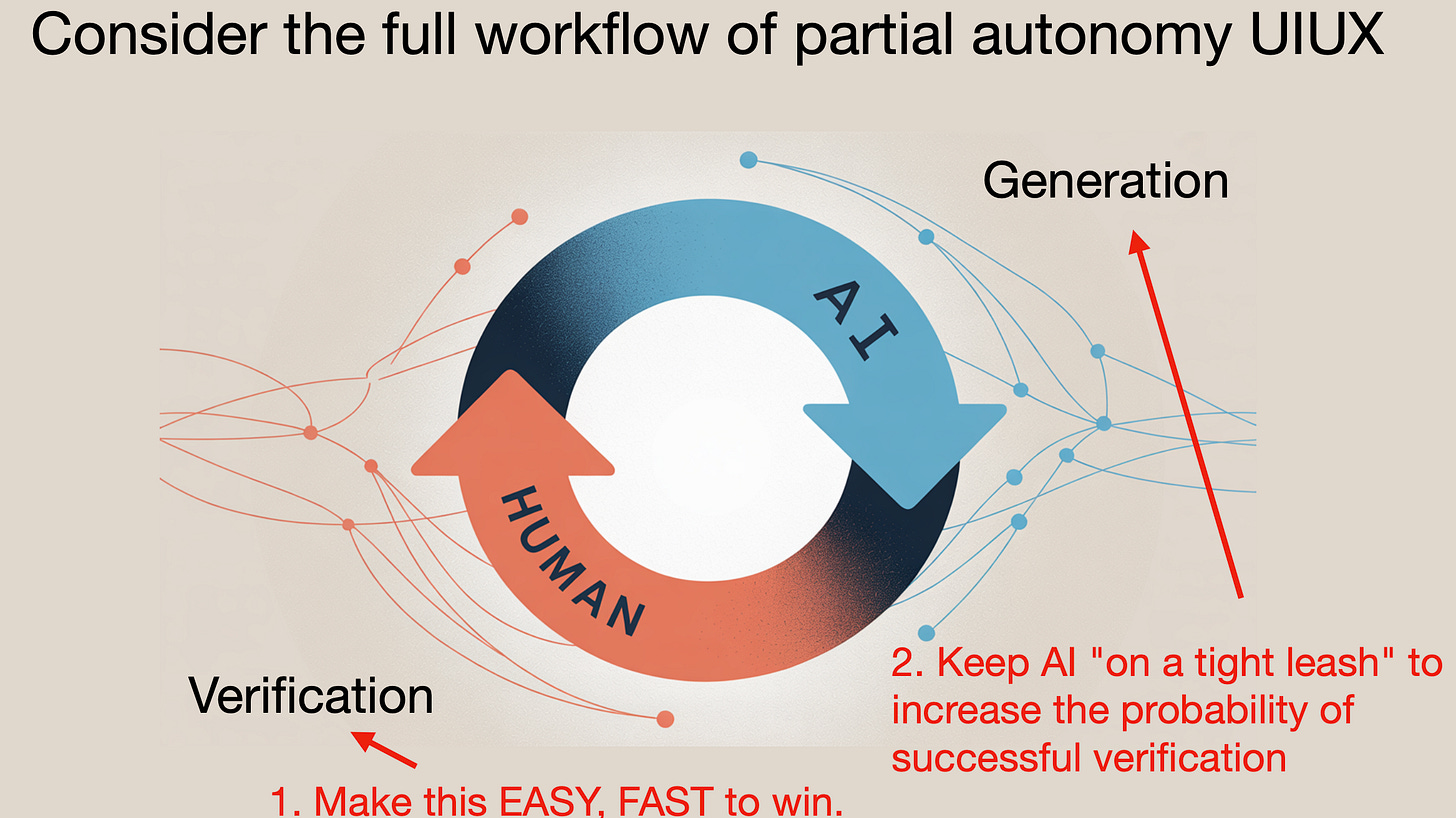 Consider the full workflow of partial autonomy UIUX

Generation

AI

HUMAN

Verification

2. Keep AI "on a tight leash" to increase the probability of successful verification

1. Make this EASY, FAST to win.